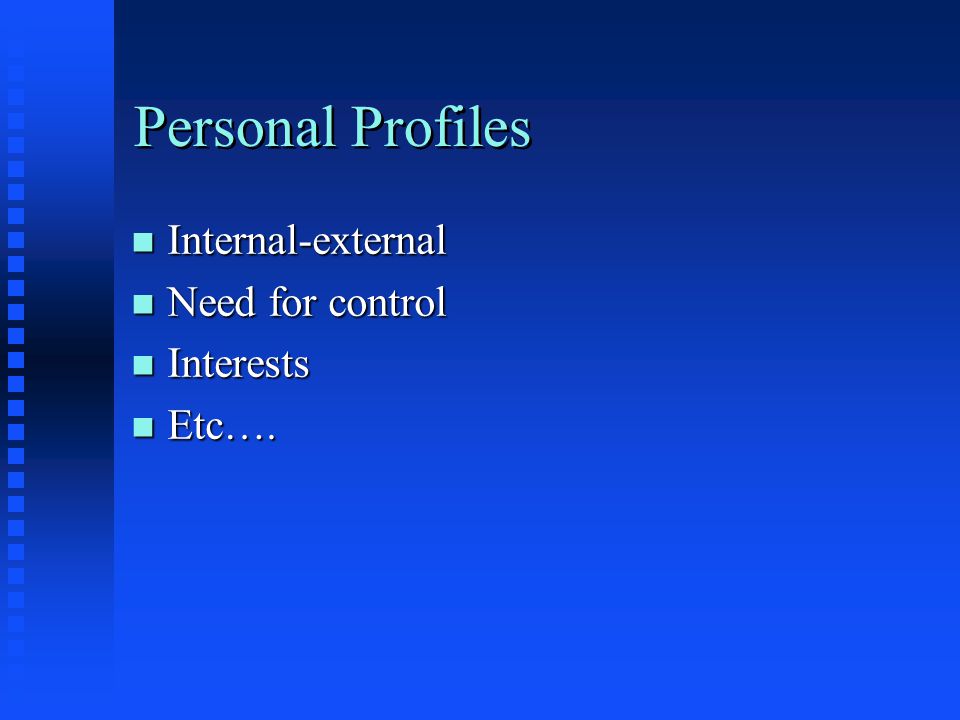 Personal Profiles

- Internal-external
- Need for control
- Interests
- Etc….